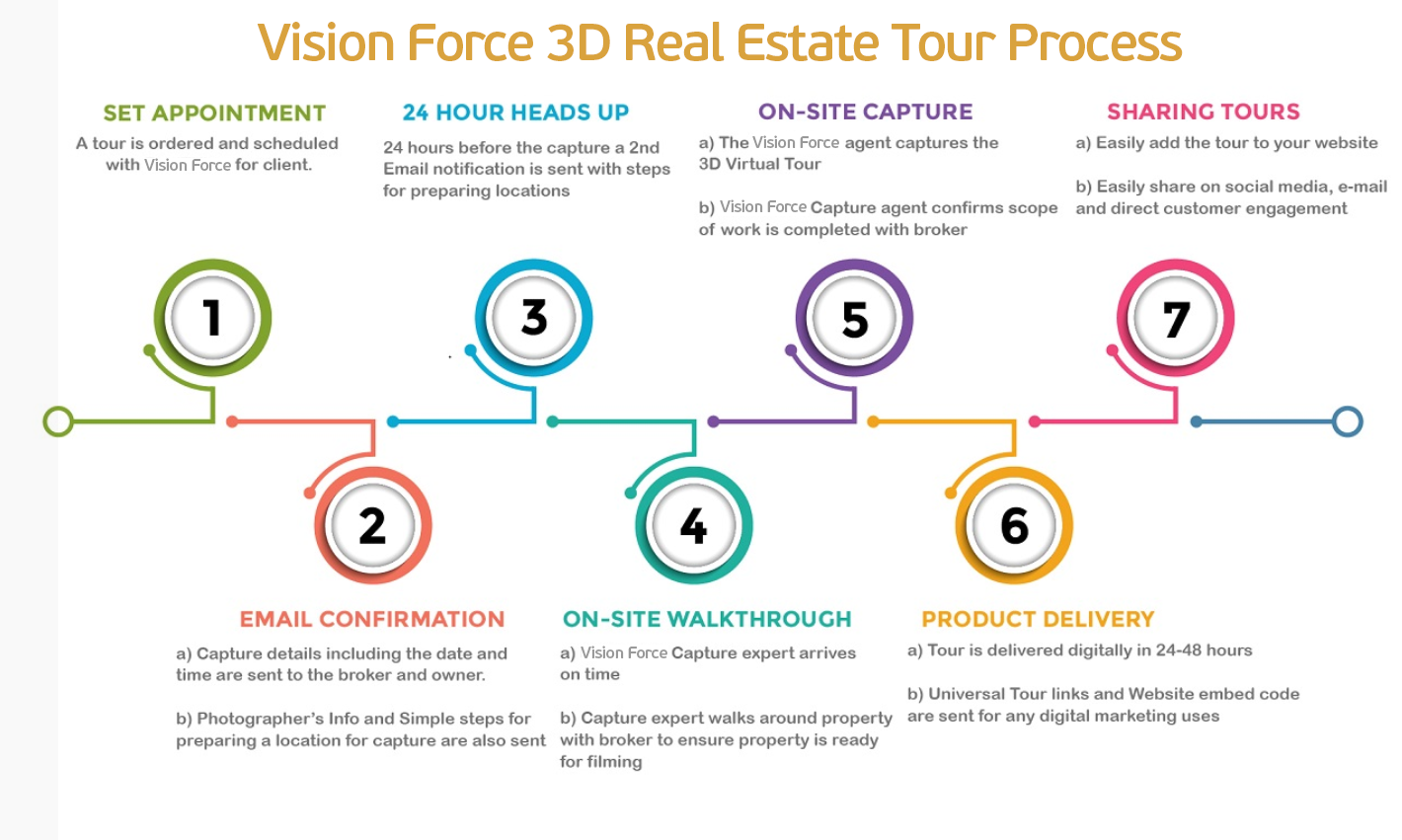 Vision Force 3D Real Estate Tour Process

SET APPOINTMENT
A tour is ordered and scheduled with Vision Force for client.

24 HOUR HEADS UP
24 hours before the capture a 2nd Email notification is sent with steps for preparing locations

ON-SITE CAPTURE
a) The Vision Force agent captures the 3D Virtual Tour

b) Vision Force Capture agent confirms scope of work is completed with broker

SHARING TOURS
a) Easily add the tour to your website

b) Easily share on social media, e-mail and direct customer engagement

1

3

5

7

2

4

6

EMAIL CONFIRMATION
a) Capture details including the date and time are sent to the broker and owner.

b) Photographer's Info and Simple steps for preparing a location for capture are also sent

ON-SITE WALKTHROUGH
a) Vision Force Capture expert arrives on time

b) Capture expert walks around property with broker to ensure property is ready for filming

PRODUCT DELIVERY
a) Tour is delivered digitally in 24-48 hours

b) Universal Tour links and Website embed code are sent for any digital marketing uses